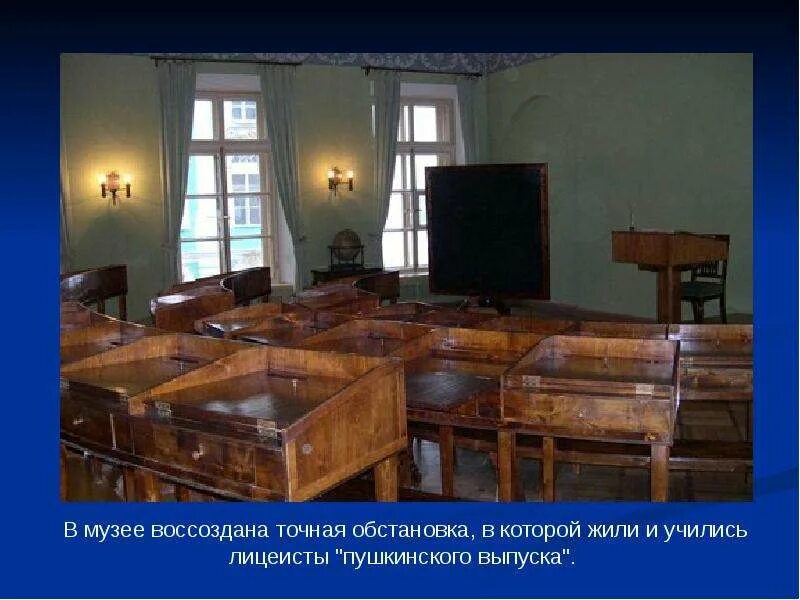 В музее воссоздана точная обстановка, в которой жили и учились лицеисты "пушкинского выпуска".